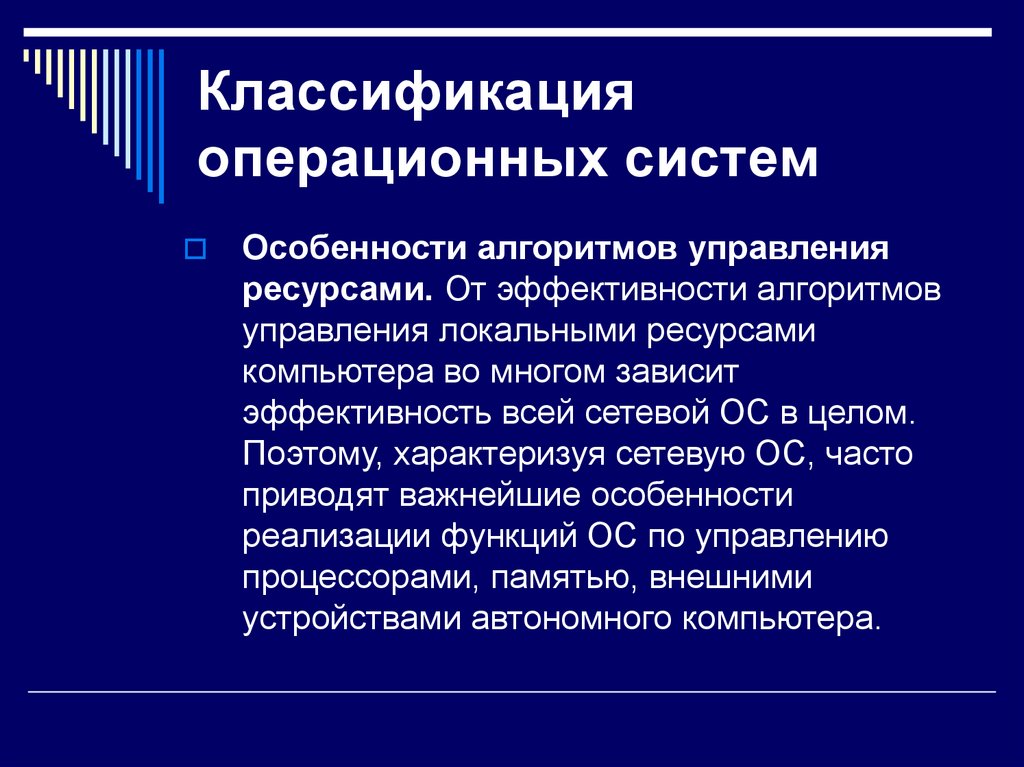 Классификация операционных систем

Особенности алгоритмов управления ресурсами. От эффективности алгоритмов управления локальными ресурсами компьютера во многом зависит эффективность всей сетевой ОС в целом. Поэтому, характеризуя сетевую ОС, часто приводят важнейшие особенности реализации функций ОС по управлению процессорами, памятью, внешними устройствами автономного компьютера.